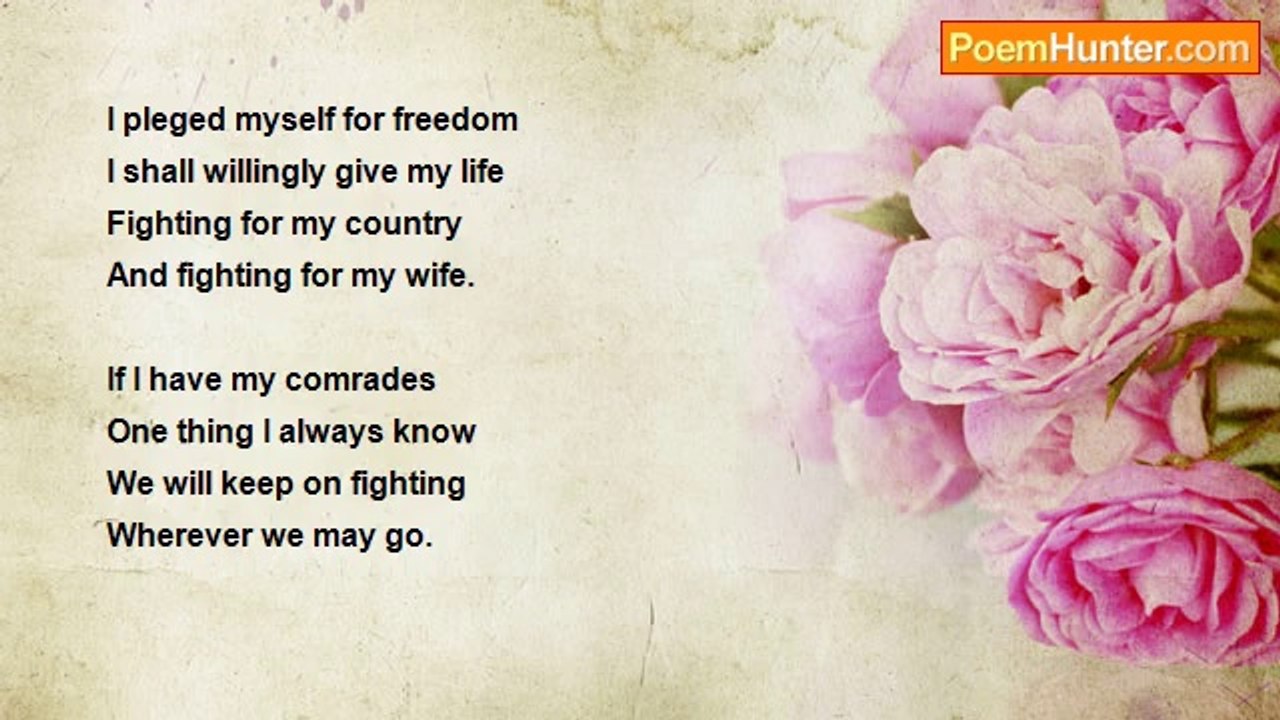 PoemHunter.com

I pleged myself for freedom
I shall willingly give my life
Fighting for my country
And fighting for my wife.

If I have my comrades
One thing I always know
We will keep on fighting
Wherever we may go.